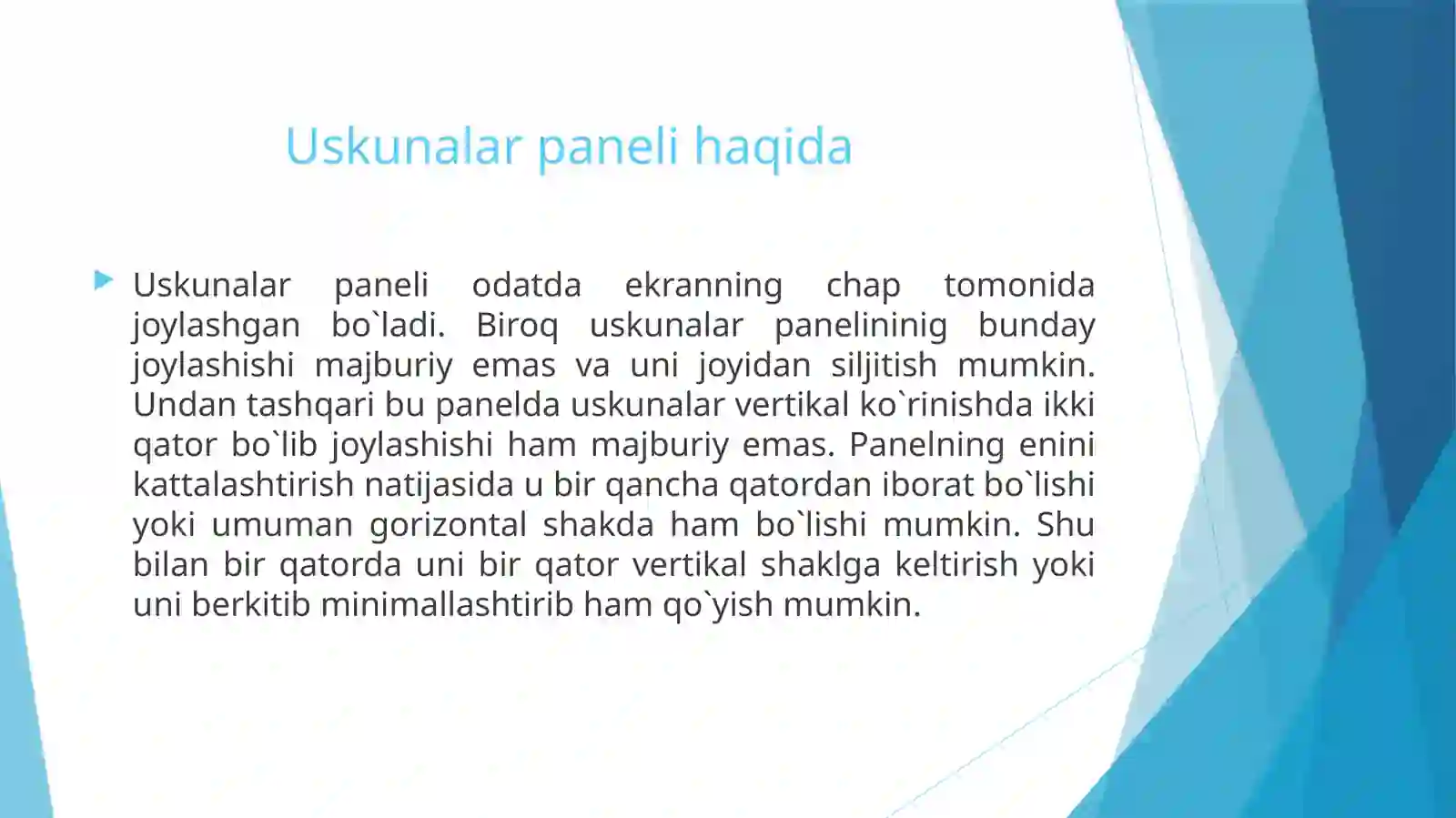 Uskunalar paneli haqida

Uskunalar paneli odatda ekranning chap tomonida joylashgan bo`ladi. Biroq uskunalar panelininig bunday joylashishi majburiy emas va uni joyidan siljitish mumkin. Undan tashqari bu panelda uskunalar vertikal ko`rinishda ikki qator bo`lib joylashishi ham majburiy emas. Panelning enini kattalashtirish natijasida u bir qancha qatordan iborat bo`lishi yoki umuman gorizontal shakda ham bo`lishi mumkin. Shu bilan bir qatorda uni bir qator vertikal shaklga keltirish yoki uni berkitib minimallashtirib ham qo`yish mumkin.